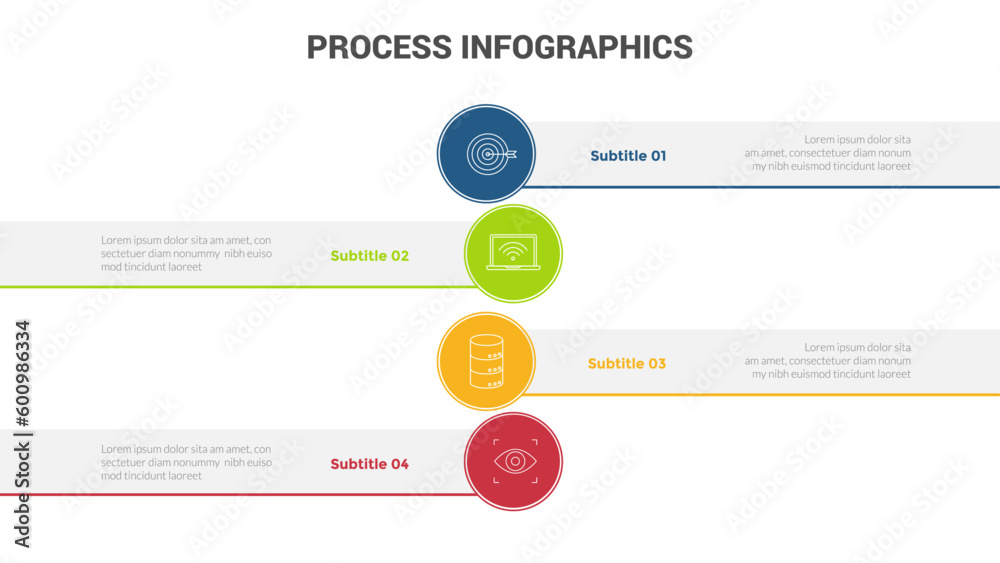 PROCESS INFOGRAPHICS

Subtitle 01

Lorem ipsum dolor sita am amet, consectetuer diam nonum my nibh euismod tincidunt laoreet

Lorem ipsum dolor sita am amet, con sectetuer diam nonummy nibh euiso mod tincidunt laoreet

Subtitle 02

Subtitle 03

Lorem ipsum dolor sita am amet, consectetuer diam nonum my nibh euismod tincidunt laoreet

Lorem ipsum dolor sita am amet, con sectetuer diam nonummy nibh euiso mod tincidunt laoreet

Subtitle 04

Adobe Stock | #600986334